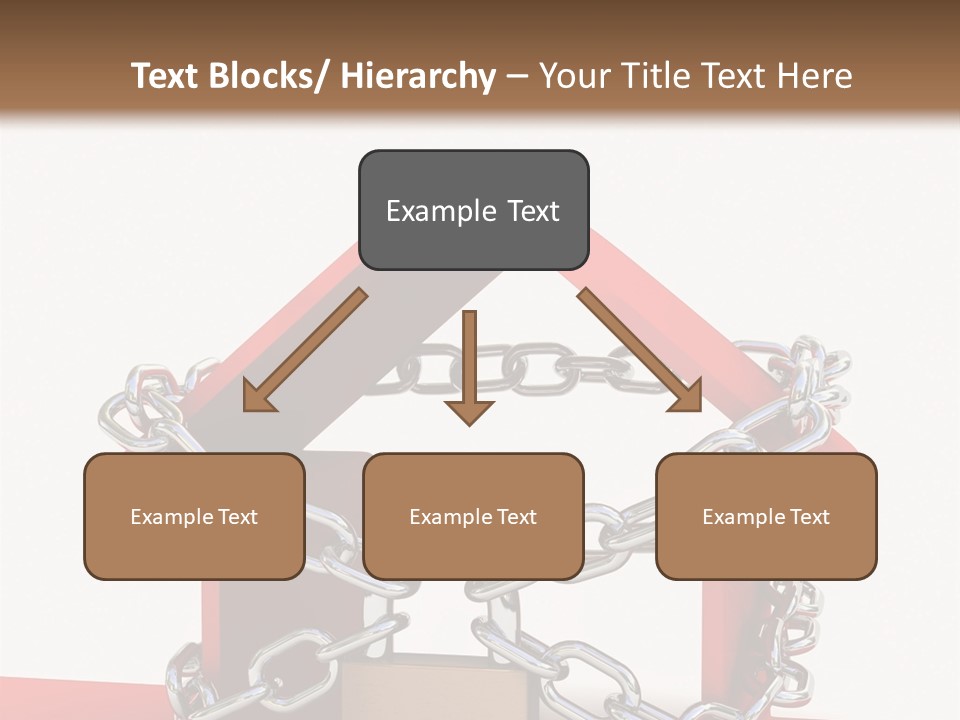 Text Blocks/ Hierarchy – Your Title Text Here

Example Text

Example Text

Example Text

Example Text